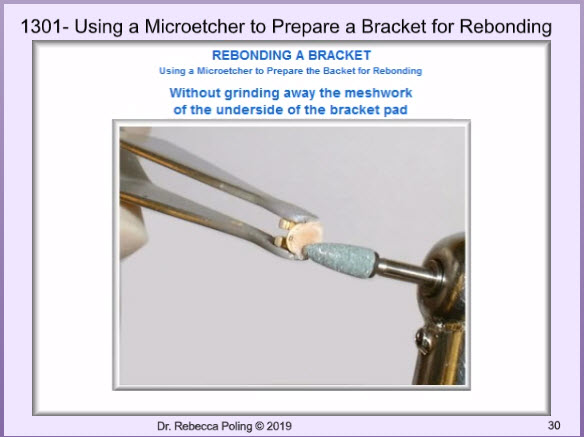 1301- Using a Microetcher to Prepare a Bracket for Rebonding

REBONDING A BRACKET
Using a Microetcher to Prepare the Backet for Rebonding

Without grinding away the meshwork of the underside of the bracket pad

Dr. Rebecca Poling © 2019

30